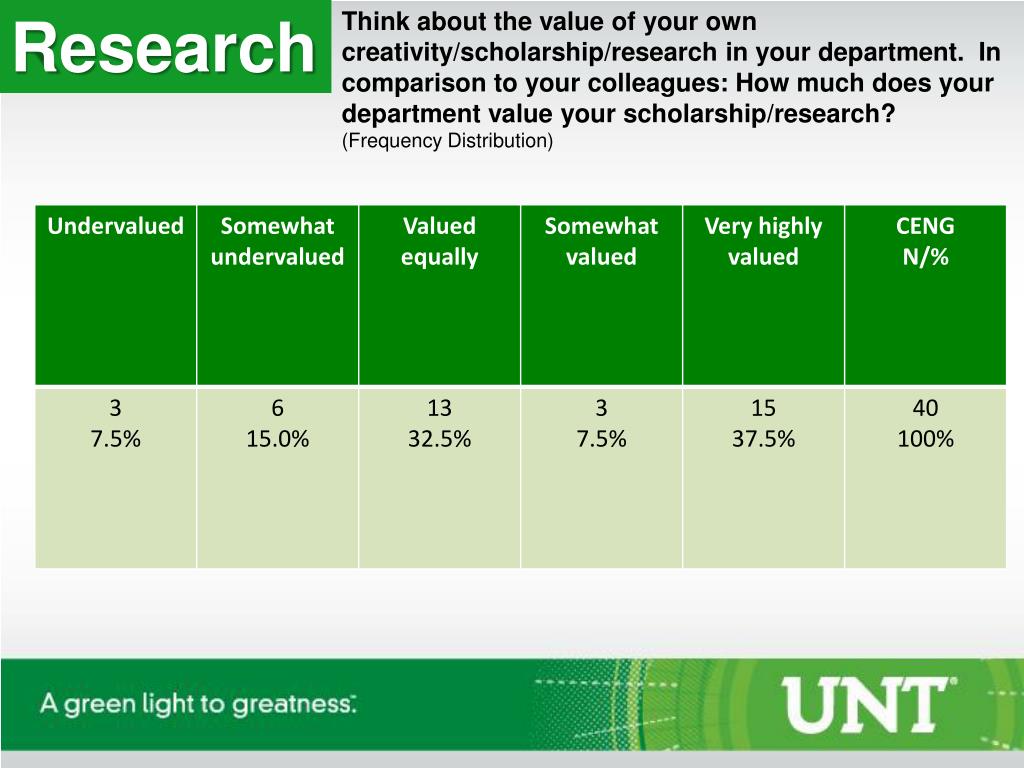 Research

Think about the value of your own creativity/scholarship/research in your department. In comparison to your colleagues: How much does your department value your scholarship/research?
(Frequency Distribution)

| Undervalued | Somewhat undervalued | Valued equally | Somewhat valued | Very highly valued | CENG N/% |
|---|---|---|---|---|---|
| 3 7.5% | 6 15.0% | 13 32.5% | 3 7.5% | 15 37.5% | 40 100% |

A green light to greatness.

UNT